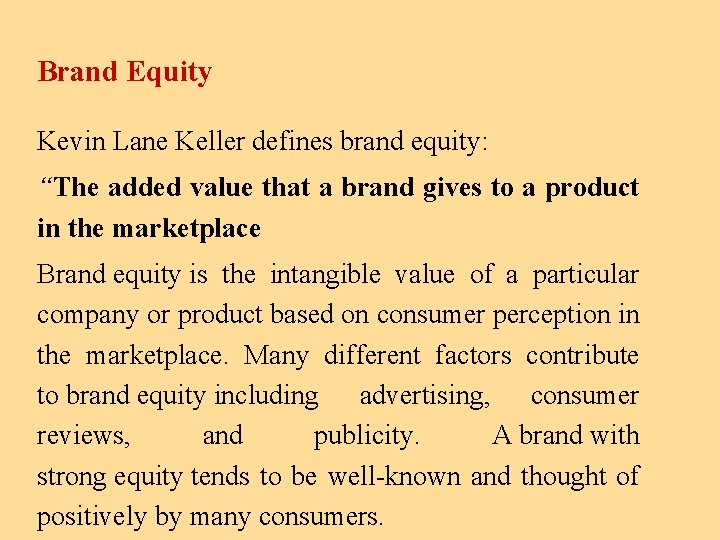 Brand Equity

Kevin Lane Keller defines brand equity:

“The added value that a brand gives to a product in the marketplace

Brand equity is the intangible value of a particular company or product based on consumer perception in the marketplace. Many different factors contribute to brand equity including advertising, consumer reviews, and publicity. A brand with strong equity tends to be well-known and thought of positively by many consumers.